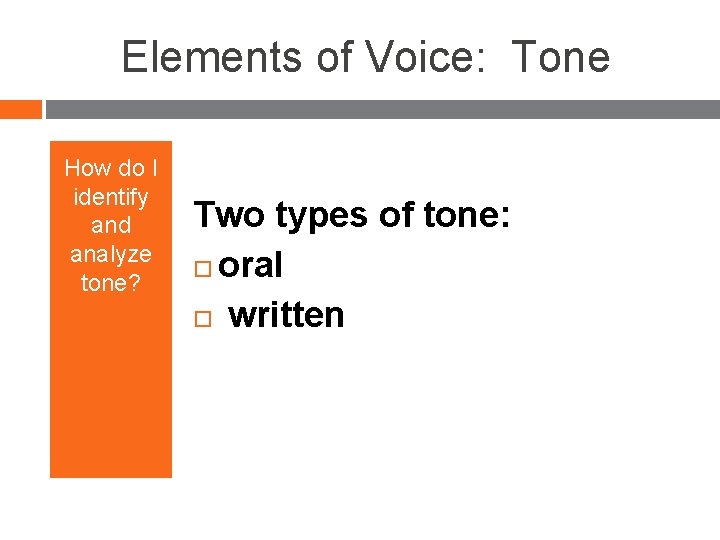 Elements of Voice:  Tone

How do I identify and analyze tone?

Two types of tone:
□ oral
□ written